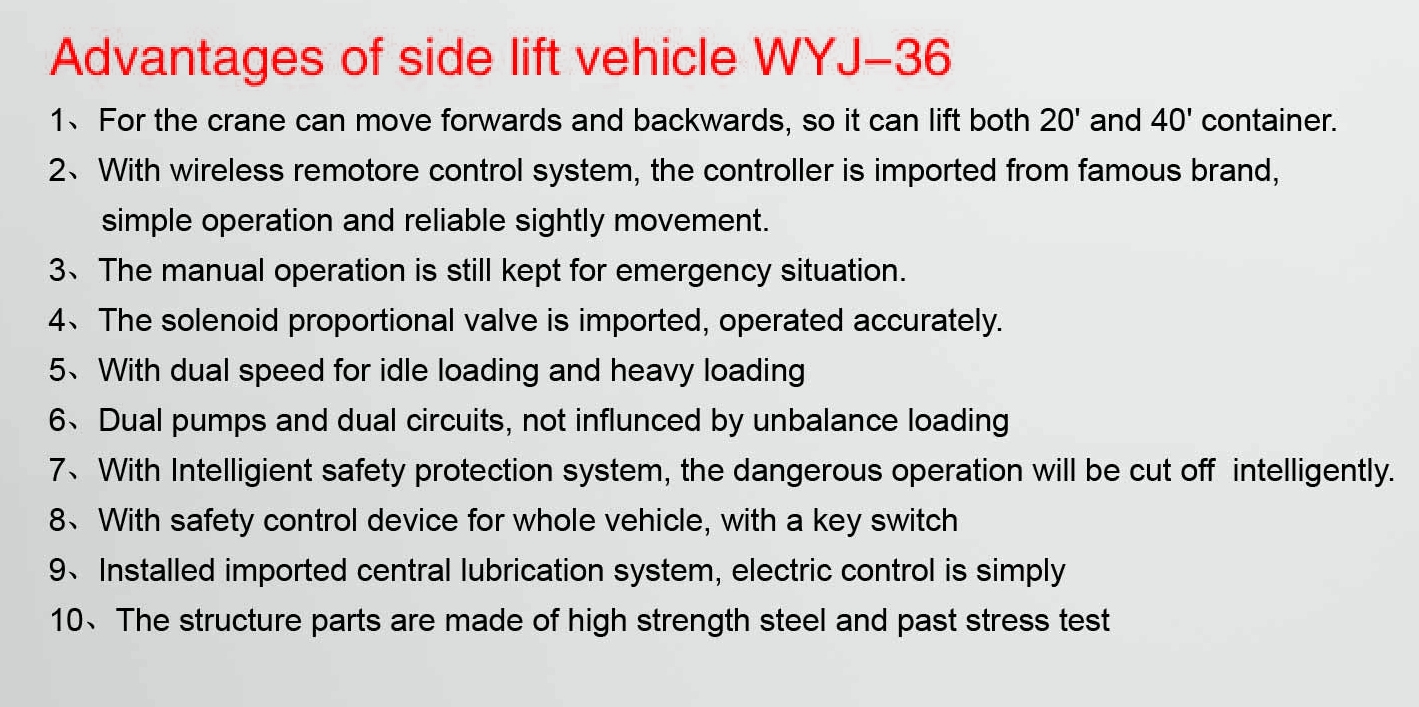 Advantages of side lift vehicle WYJ–36

1、For the crane can move forwards and backwards, so it can lift both 20' and 40' container.

2、With wireless remotore control system, the controller is imported from famous brand, simple operation and reliable sightly movement.

3、The manual operation is still kept for emergency situation.

4、The solenoid proportional valve is imported, operated accurately.

5、With dual speed for idle loading and heavy loading

6、Dual pumps and dual circuits, not influnced by unbalance loading

7、With Intelligient safety protection system, the dangerous operation will be cut off intelligently.

8、With safety control device for whole vehicle, with a key switch

9、Installed imported central lubrication system, electric control is simply

10、The structure parts are made of high strength steel and past stress test